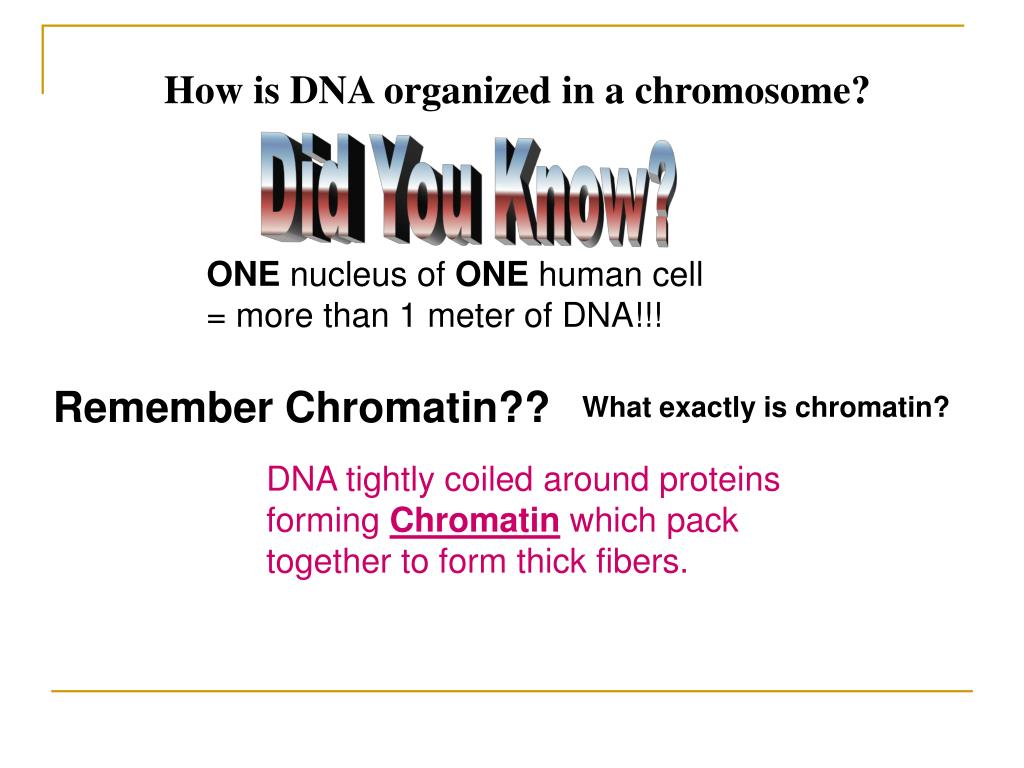 How is DNA organized in a chromosome?

Did You Know?

ONE nucleus of ONE human cell = more than 1 meter of DNA!!!

Remember Chromatin??

What exactly is chromatin?

DNA tightly coiled around proteins forming Chromatin which pack together to form thick fibers.